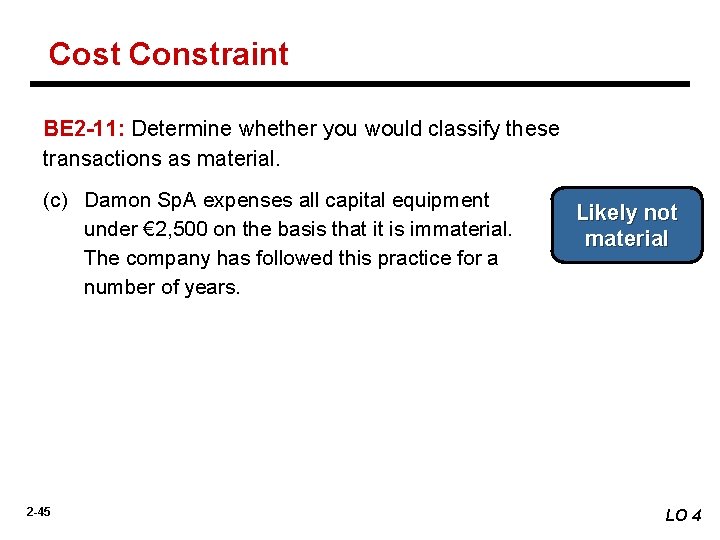 Cost Constraint

BE2-11: Determine whether you would classify these transactions as material.

(c) Damon SpA expenses all capital equipment under €2,500 on the basis that it is immaterial. The company has followed this practice for a number of years.

Likely not material

2-45

LO 4